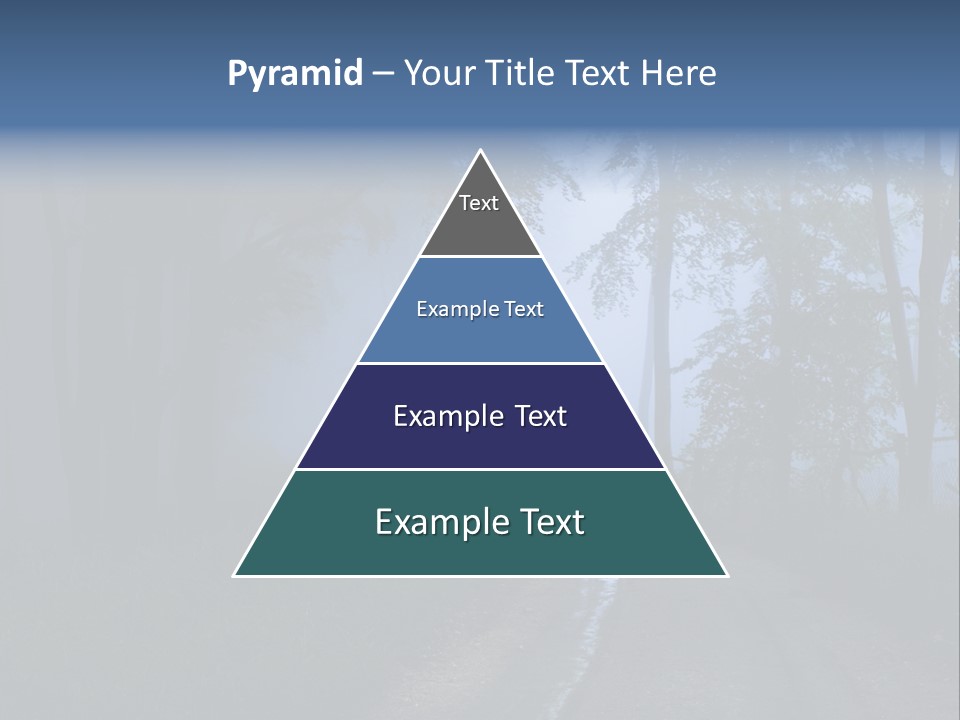 Pyramid – Your Title Text Here

Text

Example Text

Example Text

Example Text